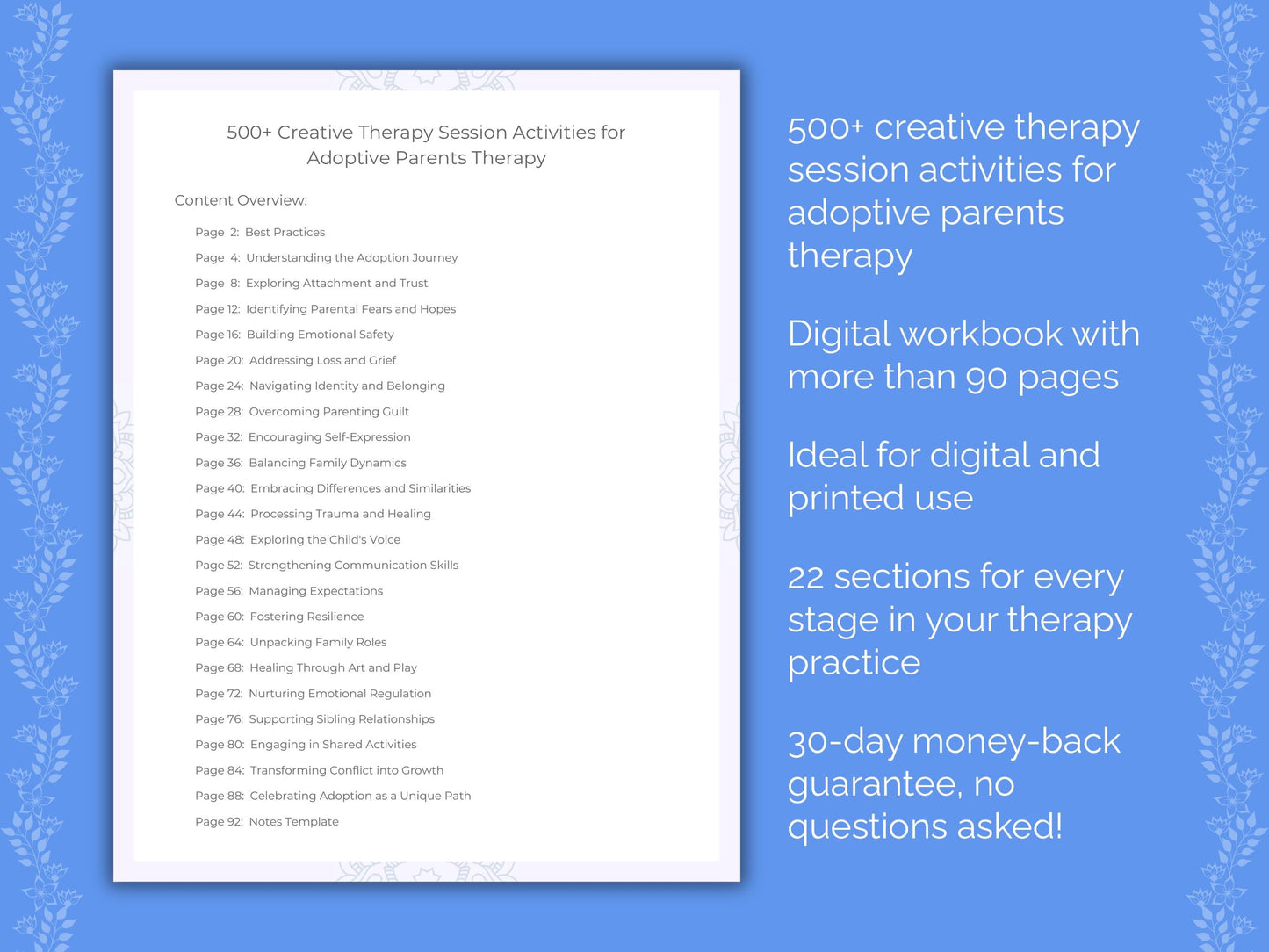 500+ Creative Therapy Session Activities for Adoptive Parents Therapy

Content Overview:

Page 2: Best Practices
Page 4: Understanding the Adoption Journey
Page 8: Exploring Attachment and Trust
Page 12: Identifying Parental Fears and Hopes
Page 16: Building Emotional Safety
Page 20: Addressing Loss and Grief
Page 24: Navigating Identity and Belonging
Page 28: Overcoming Parenting Guilt
Page 32: Encouraging Self-Expression
Page 36: Balancing Family Dynamics
Page 40: Embracing Differences and Similarities
Page 44: Processing Trauma and Healing
Page 48: Exploring the Child's Voice
Page 52: Strengthening Communication Skills
Page 56: Managing Expectations
Page 60: Fostering Resilience
Page 64: Unpacking Family Roles
Page 68: Healing Through Art and Play
Page 72: Nurturing Emotional Regulation
Page 76: Supporting Sibling Relationships
Page 80: Engaging in Shared Activities
Page 84: Transforming Conflict into Growth
Page 88: Celebrating Adoption as a Unique Path
Page 92: Notes Template

500+ creative therapy session activities for adoptive parents therapy

Digital workbook with more than 90 pages

Ideal for digital and printed use

22 sections for every stage in your therapy practice

30-day money-back guarantee, no questions asked!